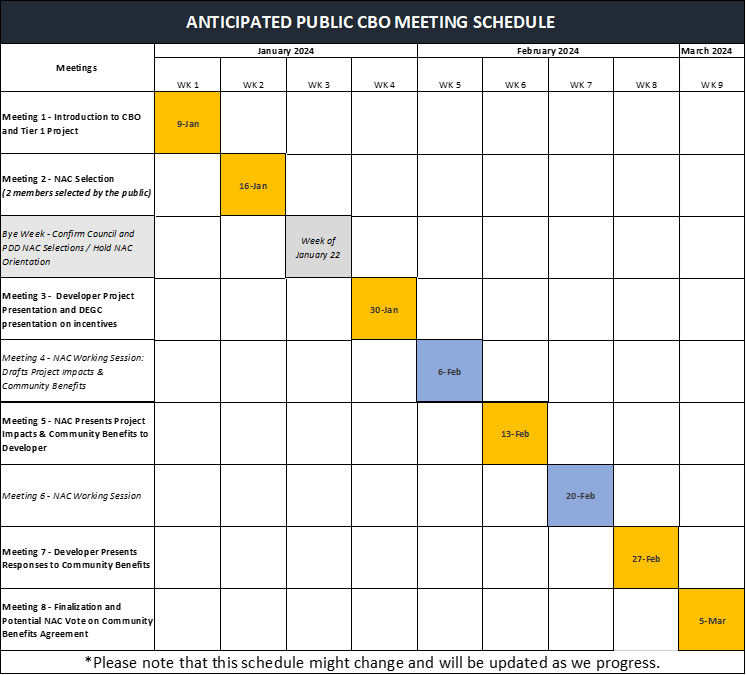 ANTICIPATED PUBLIC CBO MEETING SCHEDULE

| Meetings | January 2024 | | | | February 2024 | | | | March 2024 |
|---|---|---|---|---|---|---|---|---|---|
| | WK 1 | WK 2 | WK 3 | WK 4 | WK 5 | WK 6 | WK 7 | WK 8 | WK 9 |
| Meeting 1 - Introduction to CBO and Tier 1 Project | 9-Jan | | | | | | | | |
| Meeting 2 - NAC Selection (2 members selected by the public) | | 16-Jan | | | | | | | |
| Bye Week - Confirm Council and PDD NAC Selections / Hold NAC Orientation | | | Week of January 22 | | | | | | |
| Meeting 3 - Developer Project Presentation and DEGC presentation on incentives | | | | 30-Jan | | | | | |
| Meeting 4 - NAC Working Session: Drafts Project Impacts & Community Benefits | | | | | 6-Feb | | | | |
| Meeting 5 - NAC Presents Project Impacts & Community Benefits to Developer | | | | | | 13-Feb | | | |
| Meeting 6 - NAC Working Session | | | | | | | 20-Feb | | |
| Meeting 7 - Developer Presents Responses to Community Benefits | | | | | | | | 27-Feb | |
| Meeting 8 - Finalization and Potential NAC Vote on Community Benefits Agreement | | | | | | | | | 5-Mar |

*Please note that this schedule might change and will be updated as we progress.